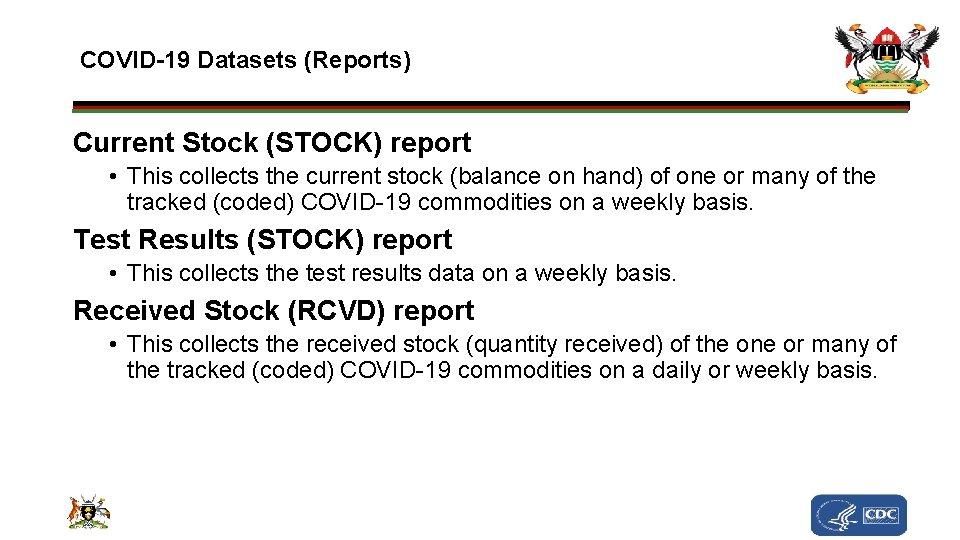 COVID-19 Datasets (Reports)

Current Stock (STOCK) report

• This collects the current stock (balance on hand) of one or many of the tracked (coded) COVID-19 commodities on a weekly basis.

Test Results (STOCK) report

• This collects the test results data on a weekly basis.

Received Stock (RCVD) report

• This collects the received stock (quantity received) of the one or many of the tracked (coded) COVID-19 commodities on a daily or weekly basis.

CDC